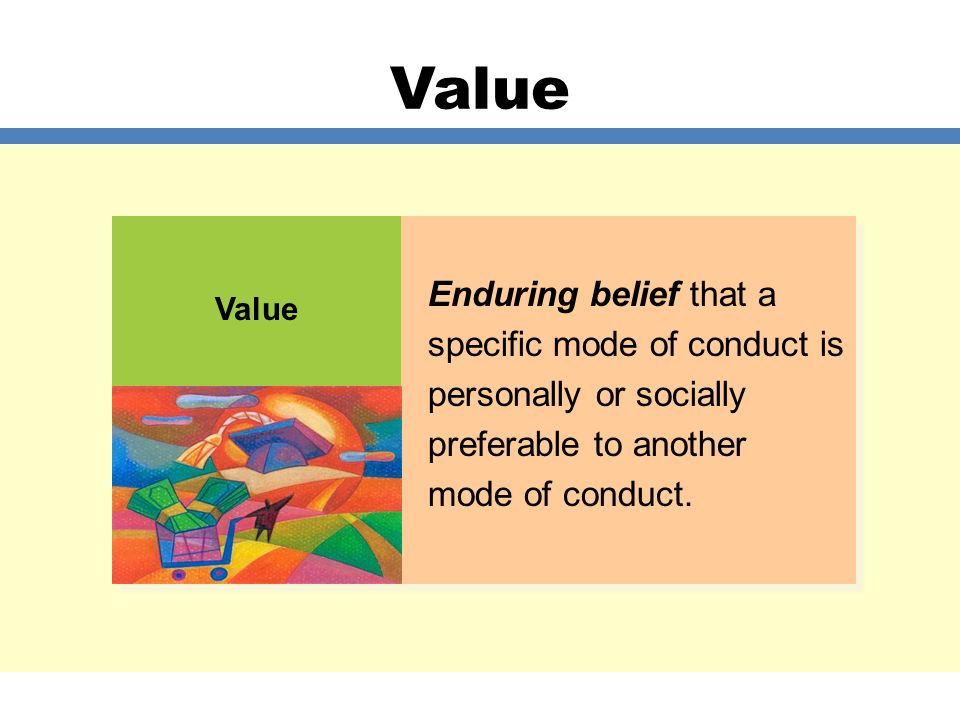 Value

Value

Enduring belief that a specific mode of conduct is personally or socially preferable to another mode of conduct.